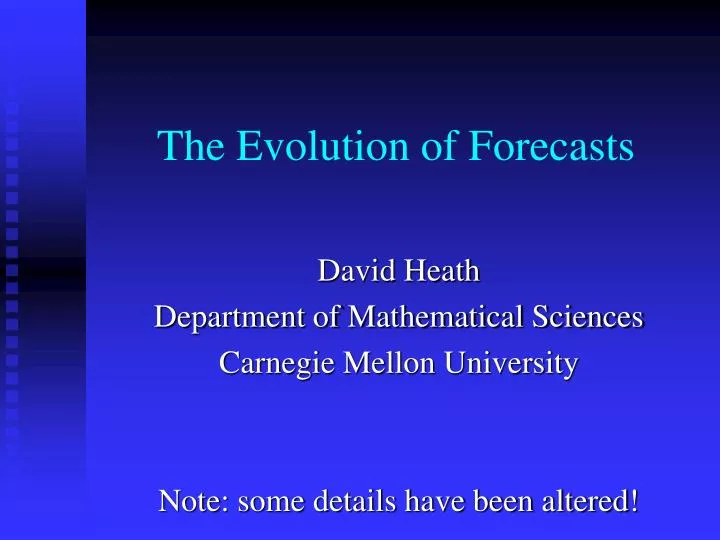 The Evolution of Forecasts

David Heath
Department of Mathematical Sciences
Carnegie Mellon University

Note: some details have been altered!